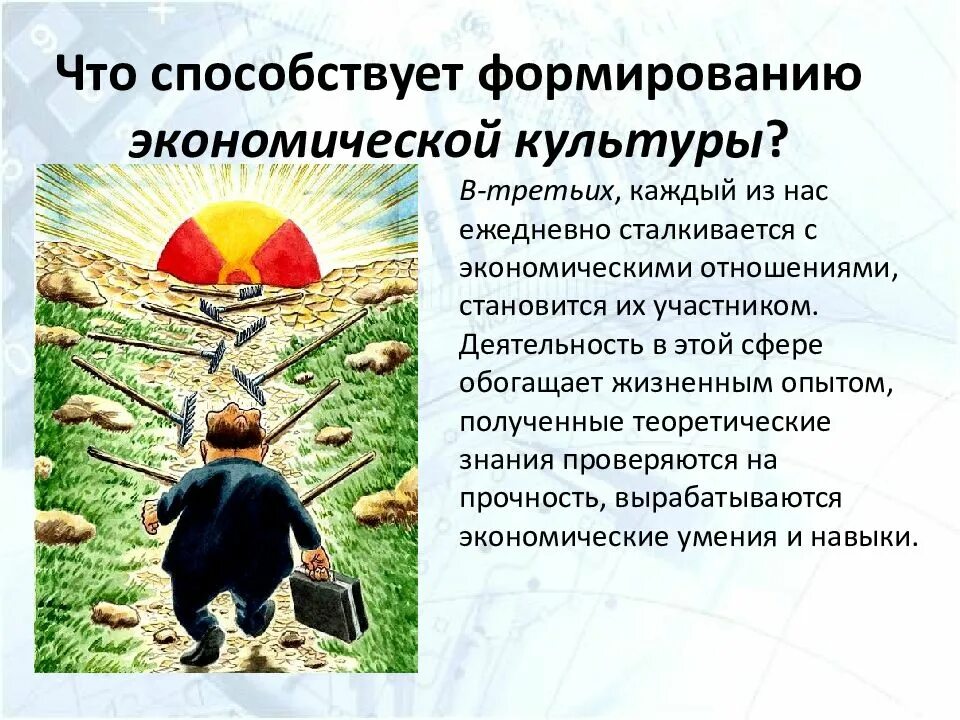 Что способствует формированию экономической культуры?

В-третьих, каждый из нас ежедневно сталкивается с экономическими отношениями, становится их участником. Деятельность в этой сфере обогащает жизненным опытом, полученные теоретические знания проверяются на прочность, вырабатываются экономические умения и навыки.